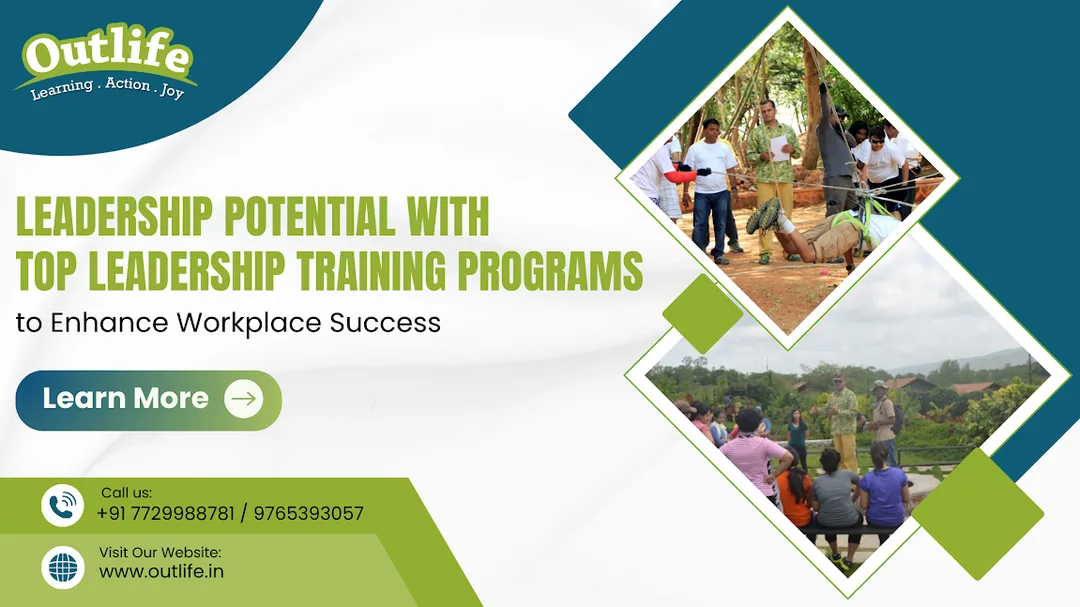 Outlife
Learning . Action . Joy

LEADERSHIP POTENTIAL WITH TOP LEADERSHIP TRAINING PROGRAMS

to Enhance Workplace Success

Learn More

Call us:
+91 7729988781 / 9765393057

Visit Our Website:
www.outlife.in